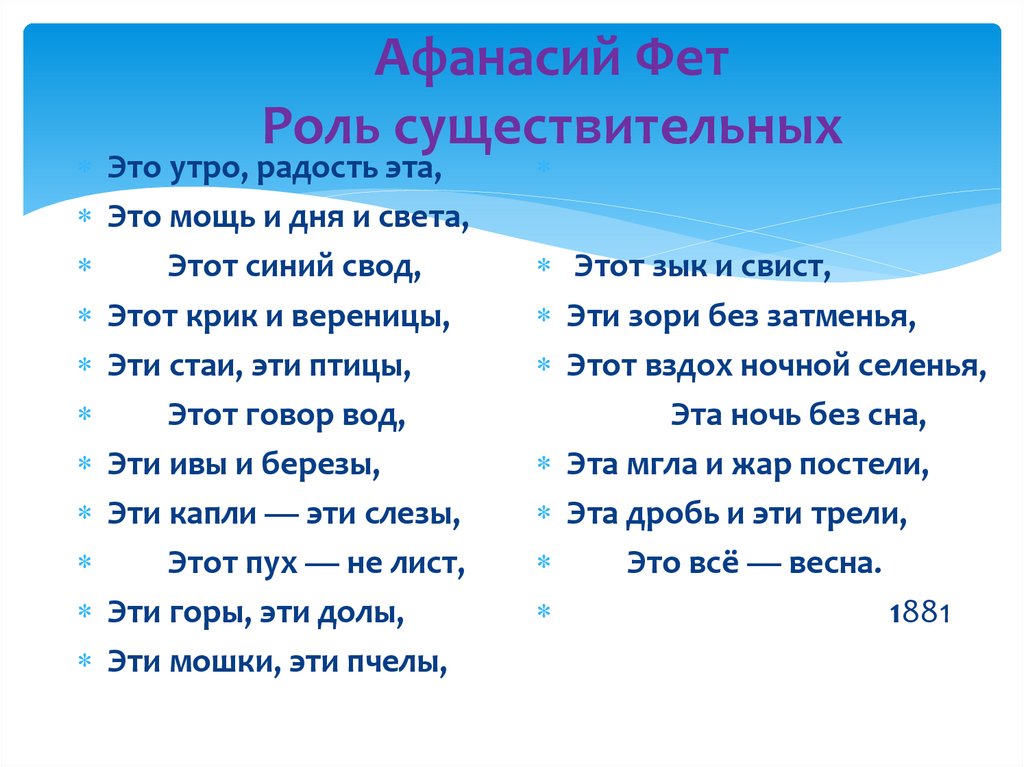 Афанасий Фет
Роль существительных

Это утро, радость эта,
Это мощь и дня и света,
Этот синий свод,
Этот крик и вереницы,
Эти стаи, эти птицы,
Этот говор вод,
Эти ивы и березы,
Эти капли — эти слезы,
Этот пух — не лист,
Эти горы, эти долы,
Эти мошки, эти пчелы,

Этот зык и свист,
Эти зори без затменья,
Этот вздох ночной селенья,
Эта ночь без сна,
Эта мгла и жар постели,
Эта дробь и эти трели,
Это всё — весна.
1881